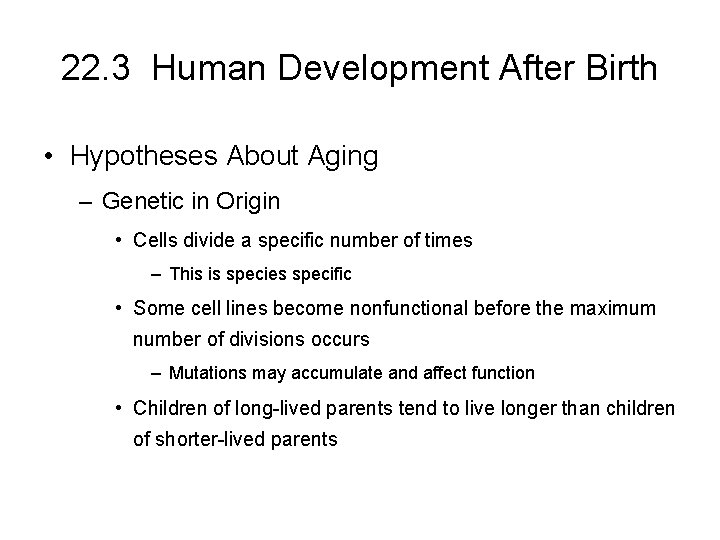 22.3 Human Development After Birth

• Hypotheses About Aging

– Genetic in Origin

• Cells divide a specific number of times

– This is species specific

• Some cell lines become nonfunctional before the maximum number of divisions occurs

– Mutations may accumulate and affect function

• Children of long-lived parents tend to live longer than children of shorter-lived parents